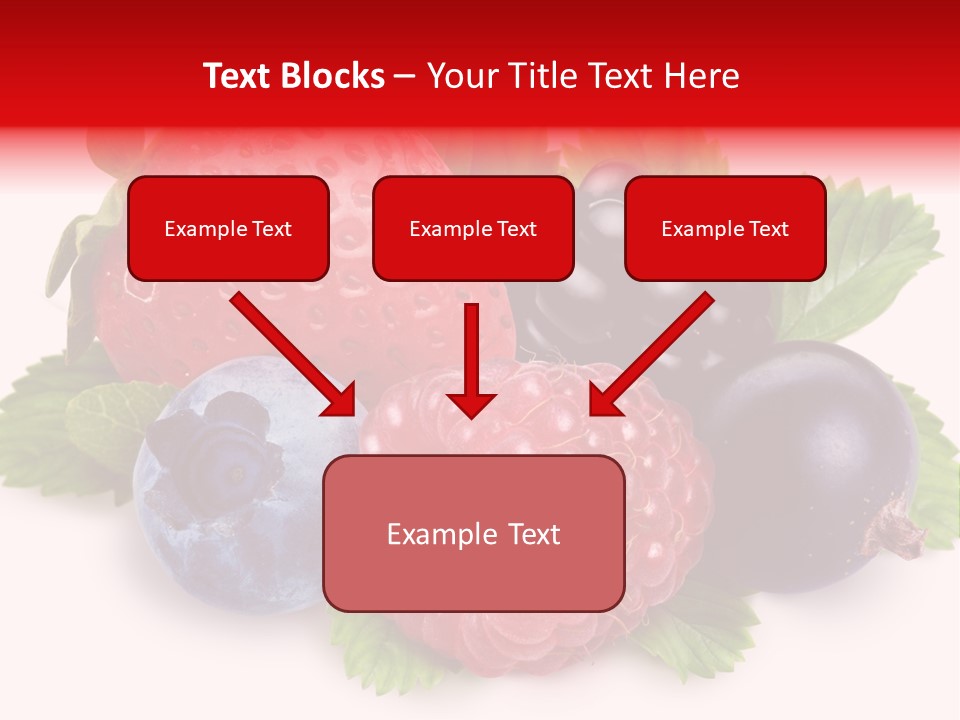 Text Blocks – Your Title Text Here

Example Text

Example Text

Example Text

Example Text